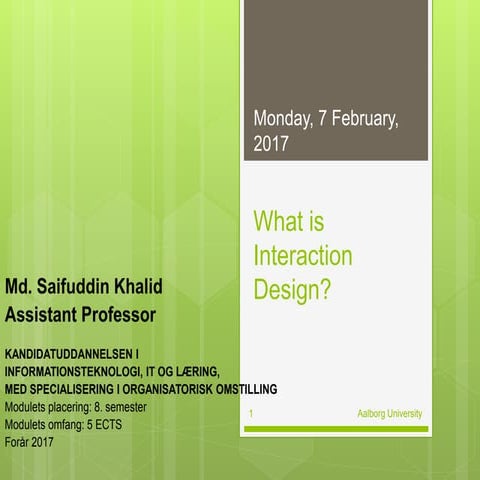 Monday, 7 February, 2017

What is Interaction Design?

Md. Saifuddin Khalid
Assistant Professor

KANDIDATUDDANNELSEN I INFORMATIONSTEKNOLOGI, IT OG LÆRING, MED SPECIALISERING I ORGANISATORISK OMSTILLING
Modulets placering: 8. semester
Modulets omfang: 5 ECTS
Forår 2017

1

Aalborg University